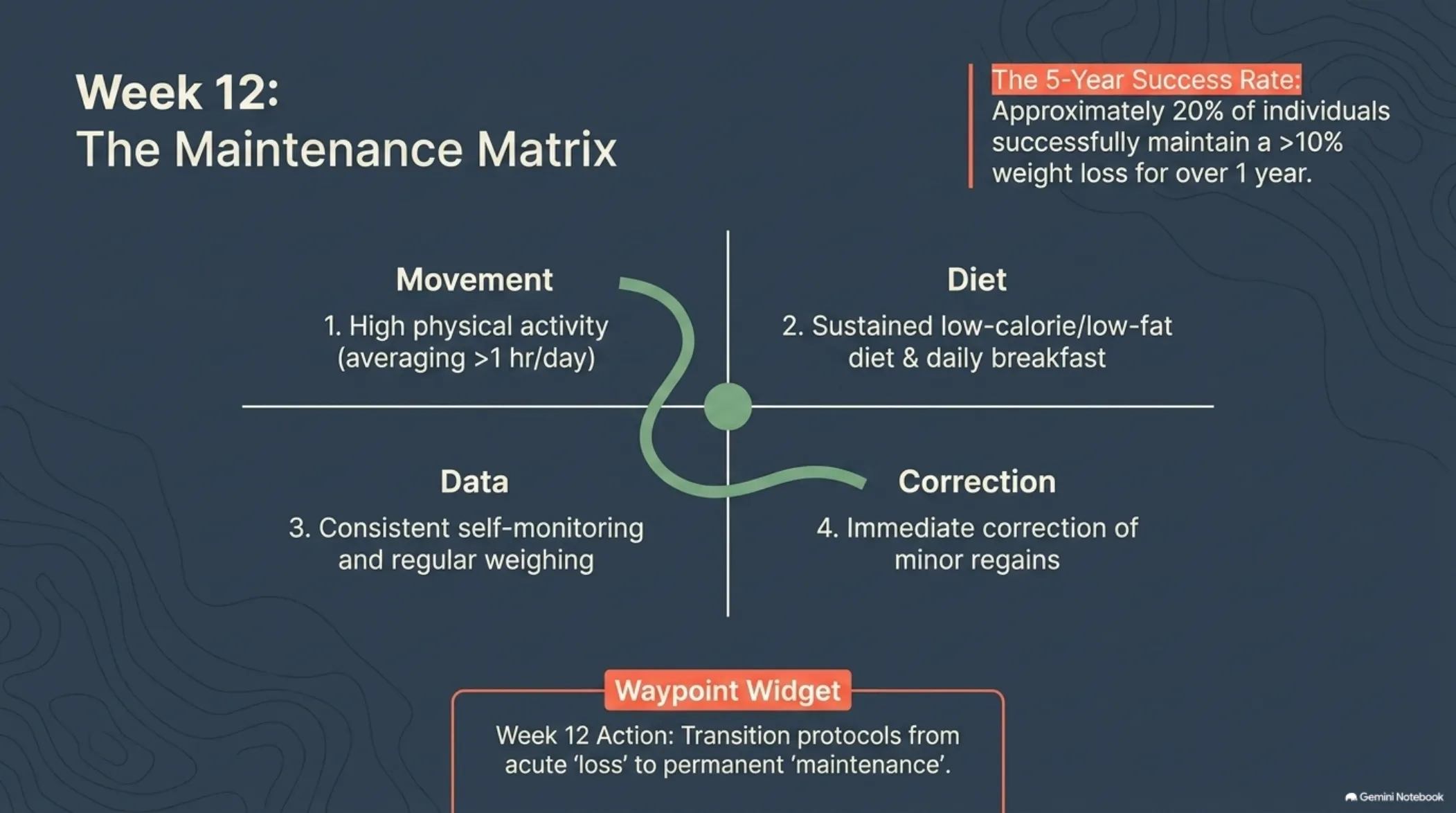 Week 12:
The Maintenance Matrix

The 5-Year Success Rate:
Approximately 20% of individuals successfully maintain a >10% weight loss for over 1 year.

Movement
1. High physical activity (averaging >1 hr/day)

Diet
2. Sustained low-calorie/low-fat diet & daily breakfast

Data
3. Consistent self-monitoring and regular weighing

Correction
4. Immediate correction of minor regains

Waypoint Widget
Week 12 Action: Transition protocols from acute ‘loss’ to permanent ‘maintenance’.

Gemini Notebook